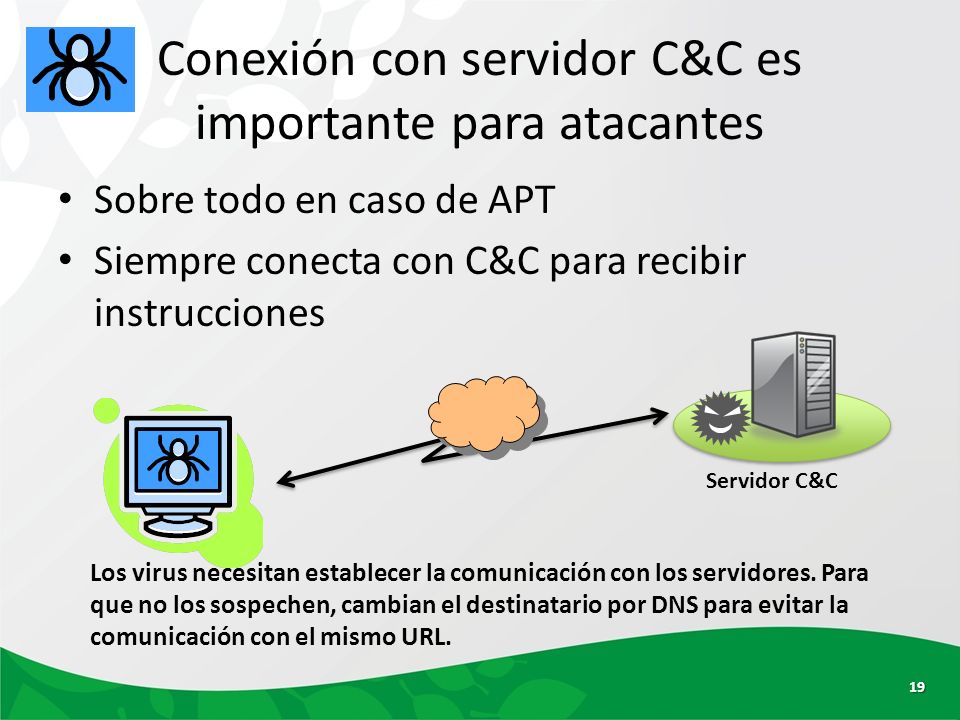 Conexión con servidor C&C es importante para atacantes

• Sobre todo en caso de APT
• Siempre conecta con C&C para recibir instrucciones

Servidor C&C

Los virus necesitan establecer la comunicación con los servidores. Para que no los sospechen, cambian el destinatario por DNS para evitar la comunicación con el mismo URL.

19